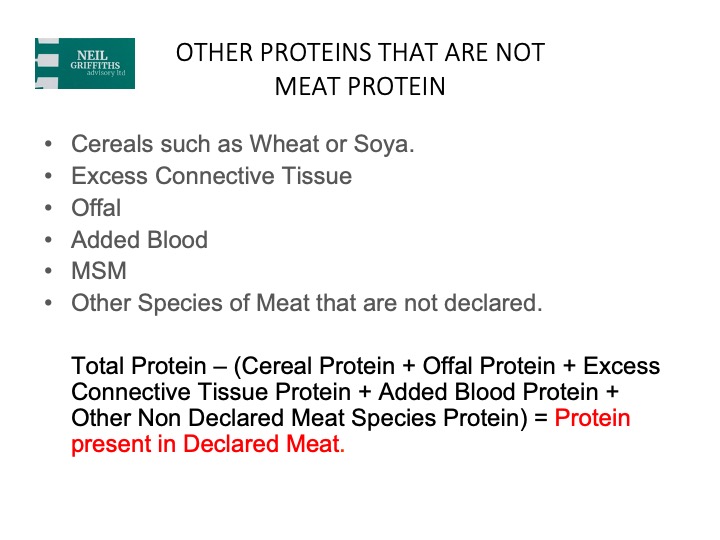 NEIL GRIFFITHS advisory ltd

OTHER PROTEINS THAT ARE NOT MEAT PROTEIN

• Cereals such as Wheat or Soya.
• Excess Connective Tissue
• Offal
• Added Blood
• MSM
• Other Species of Meat that are not declared.

Total Protein – (Cereal Protein + Offal Protein + Excess Connective Tissue Protein + Added Blood Protein + Other Non Declared Meat Species Protein) = Protein present in Declared Meat.